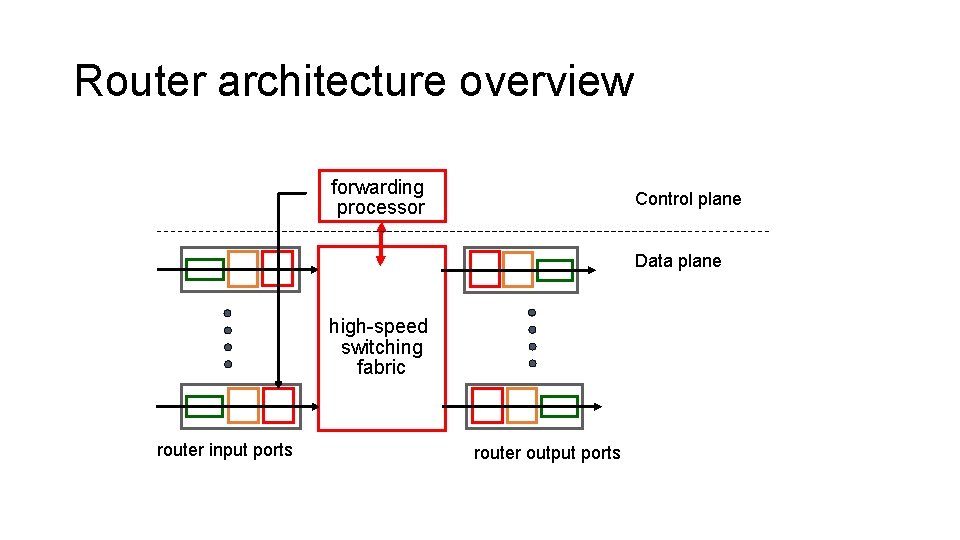 Router architecture overview

forwarding processor

Control plane

Data plane

high-speed switching fabric

router input ports

router output ports